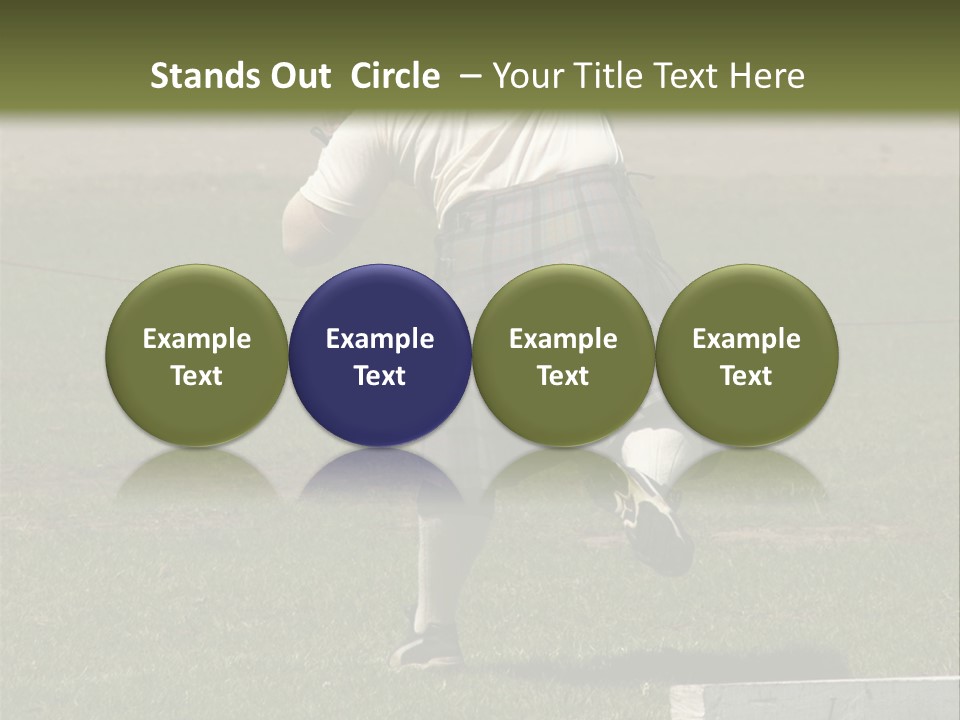 Stands Out Circle – Your Title Text Here

Example Text

Example Text

Example Text

Example Text